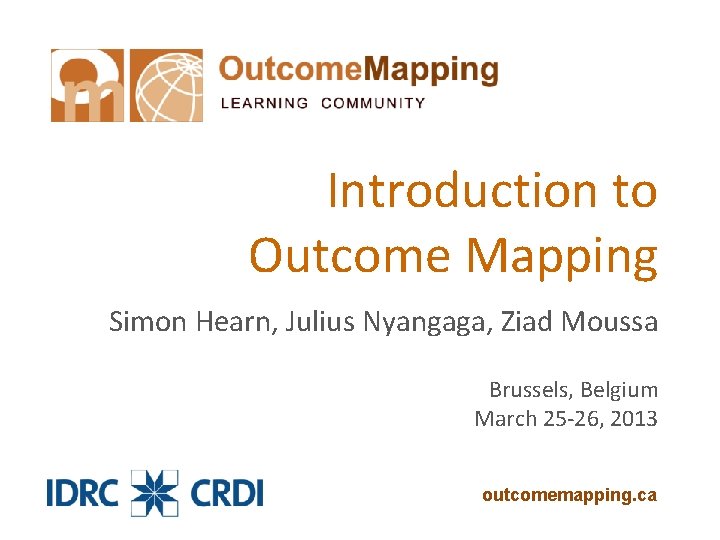 OutcomeMapping
LEARNING COMMUNITY

Introduction to Outcome Mapping

Simon Hearn, Julius Nyangaga, Ziad Moussa

Brussels, Belgium
March 25-26, 2013

IDRC CRDI

outcomemapping.ca